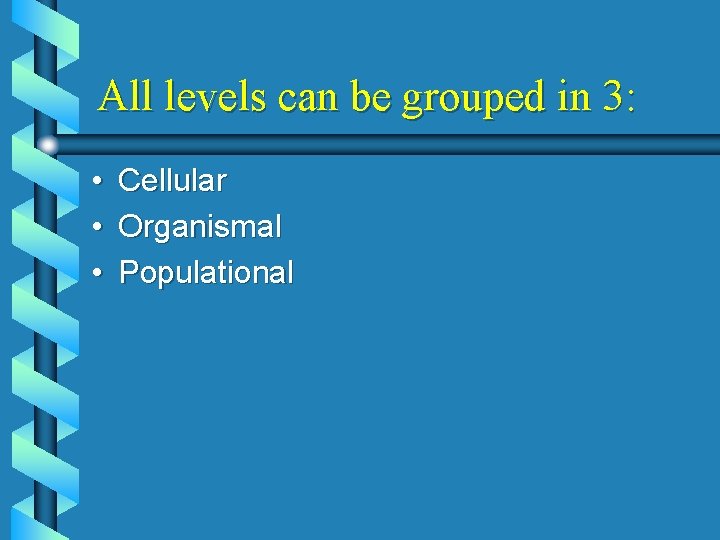 All levels can be grouped in 3:

• Cellular
• Organismal
• Populational